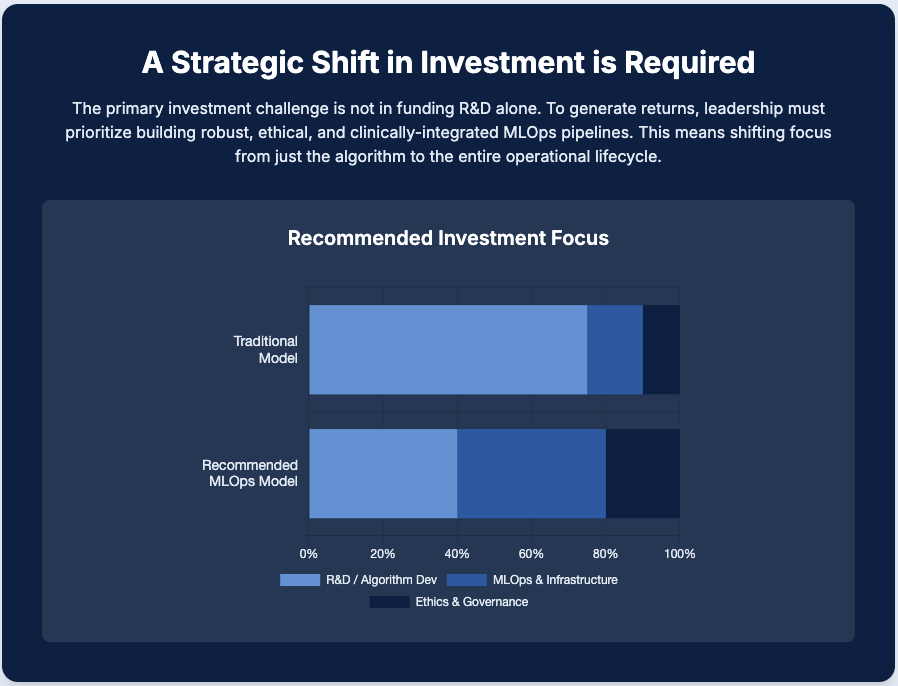 A Strategic Shift in Investment is Required

The primary investment challenge is not in funding R&D alone. To generate returns, leadership must prioritize building robust, ethical, and clinically-integrated MLOps pipelines. This means shifting focus from just the algorithm to the entire operational lifecycle.

Recommended Investment Focus

Traditional Model

Recommended MLOps Model

0%
20%
40%
60%
80%
100%

R&D / Algorithm Dev
MLOps & Infrastructure
Ethics & Governance